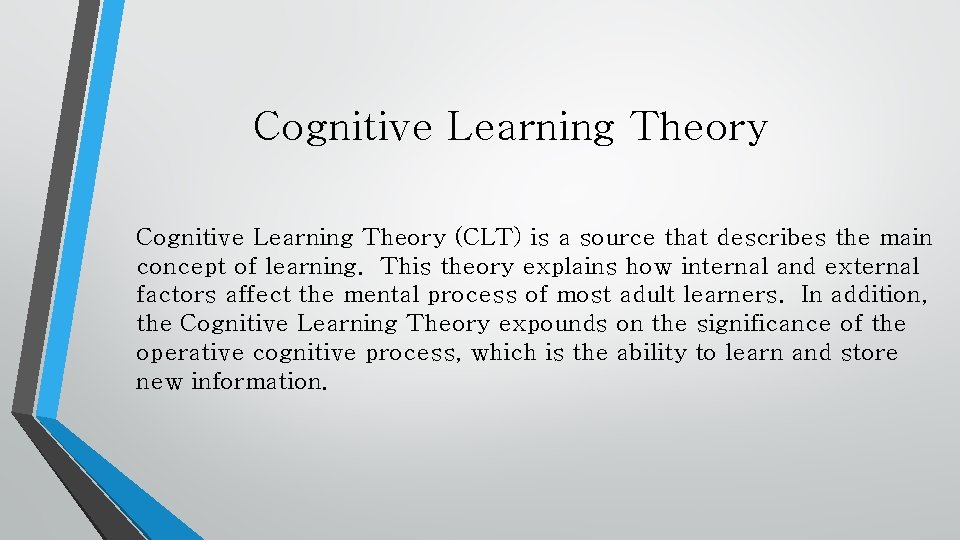 Cognitive Learning Theory

Cognitive Learning Theory (CLT) is a source that describes the main concept of learning. This theory explains how internal and external factors affect the mental process of most adult learners. In addition, the Cognitive Learning Theory expounds on the significance of the operative cognitive process, which is the ability to learn and store new information.